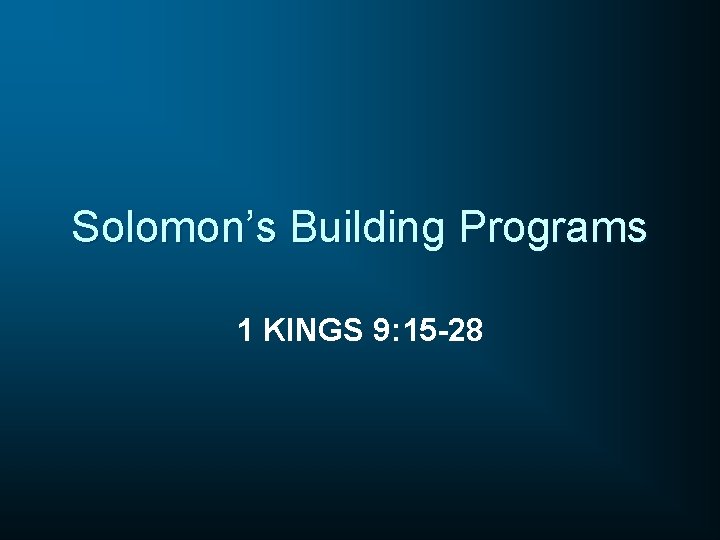 Solomon’s Building Programs

1 KINGS 9:15-28